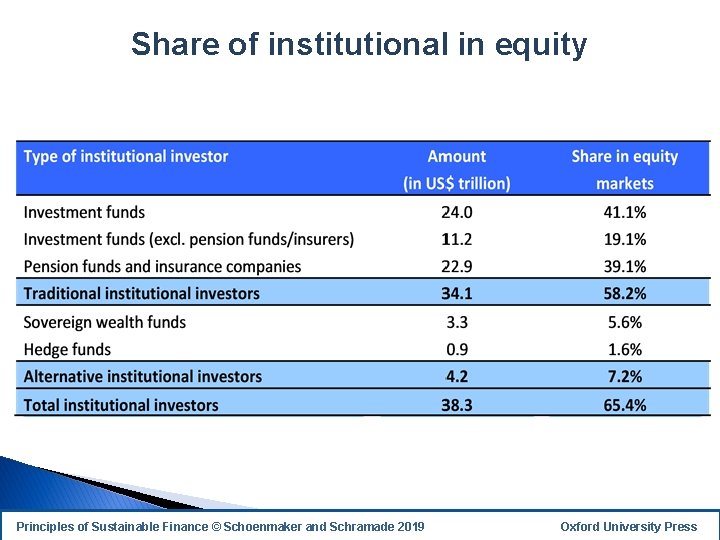 Share of institutional in equity

| Type of institutional investor | Amount (in US$ trillion) | Share in equity markets |
|---|---|---|
| Investment funds | 24.0 | 41.1% |
| Investment funds (excl. pension funds/insurers) | 11.2 | 19.1% |
| Pension funds and insurance companies | 22.9 | 39.1% |
| Traditional institutional investors | 34.1 | 58.2% |
| Sovereign wealth funds | 3.3 | 5.6% |
| Hedge funds | 0.9 | 1.6% |
| Alternative institutional investors | 4.2 | 7.2% |
| Total institutional investors | 38.3 | 65.4% |

Principles of Sustainable Finance © Schoenmaker and Schramade 2019

Oxford University Press